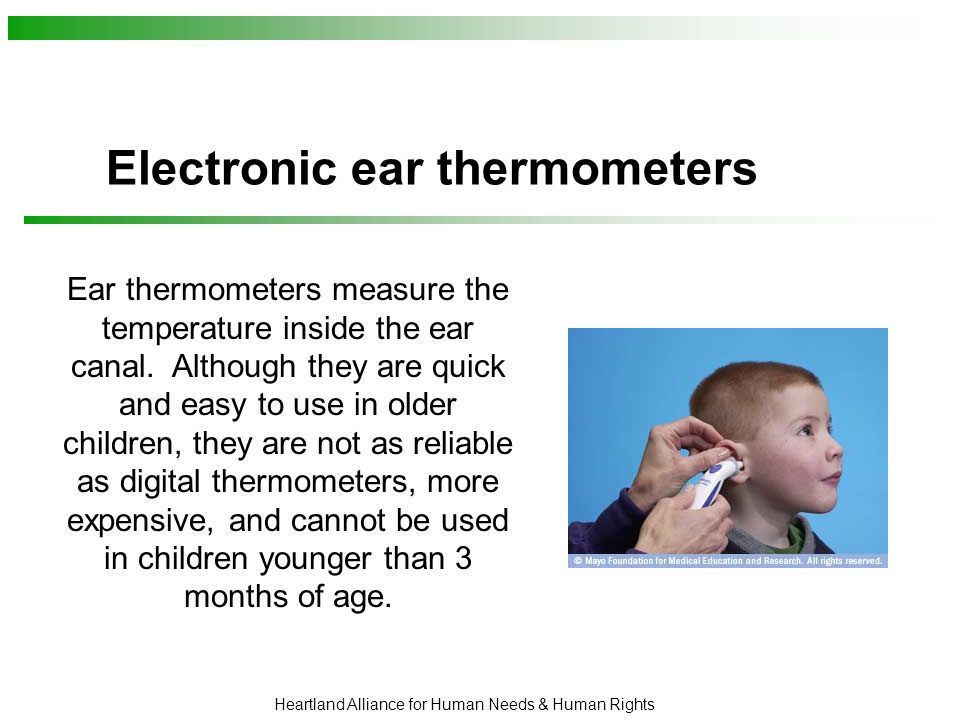 Electronic ear thermometers

Ear thermometers measure the temperature inside the ear canal.  Although they are quick and easy to use in older children, they are not as reliable as digital thermometers, more expensive, and cannot be used in children younger than 3 months of age.

© Mayo Foundation for Medical Education and Research. All rights reserved.

Heartland Alliance for Human Needs & Human Rights